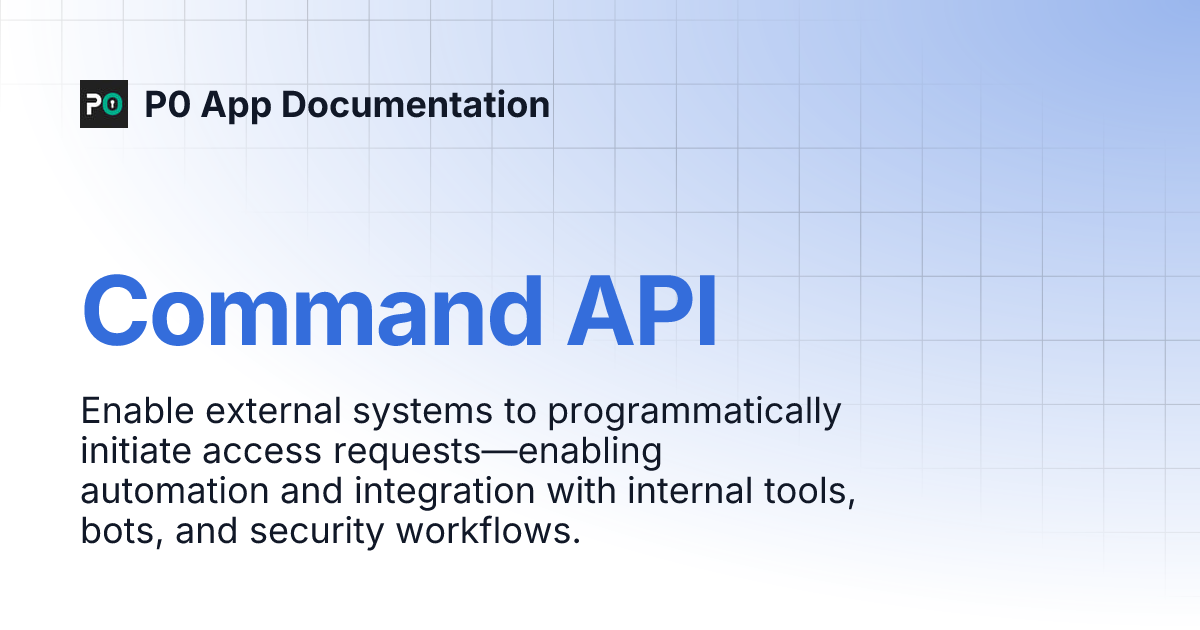 P0 P0 App Documentation

Command API

Enable external systems to programmatically initiate access requests—enabling automation and integration with internal tools, bots, and security workflows.